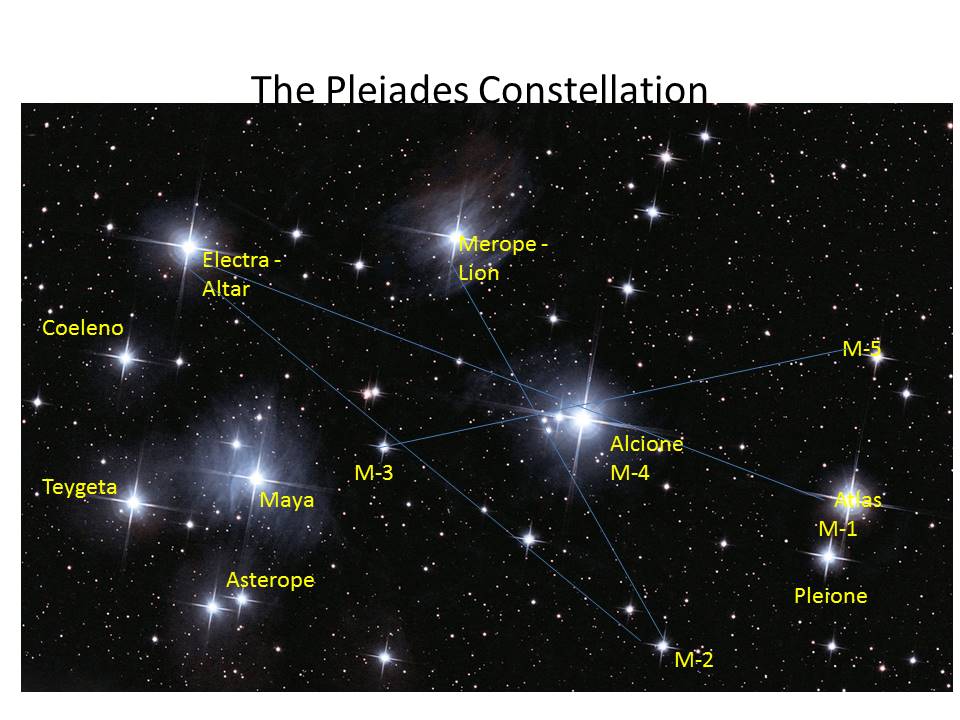 The Pleiades Constellation

Electra - Altar

Merope - Lion

Coeleno

M-5

Alcione M-4

M-3

Teygeta

Maya

Atlas

M-1

Asterope

Pleione

M-2